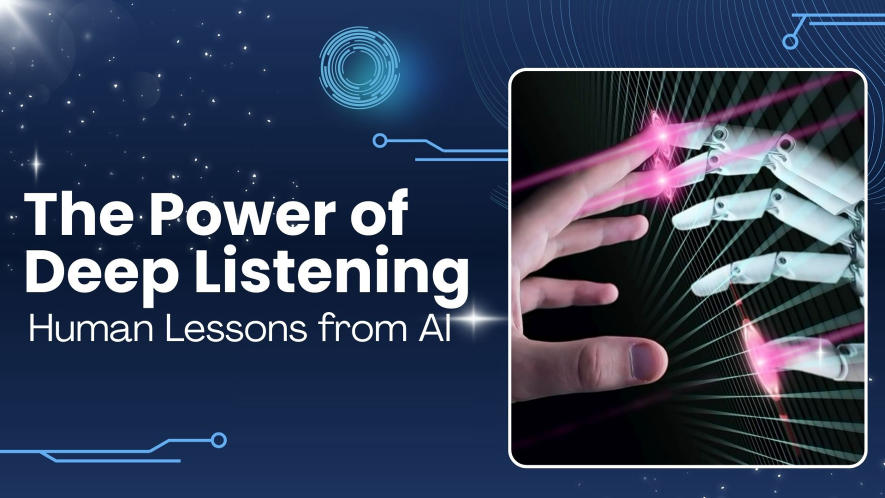 The Power of Deep Listening
Human Lessons from AI